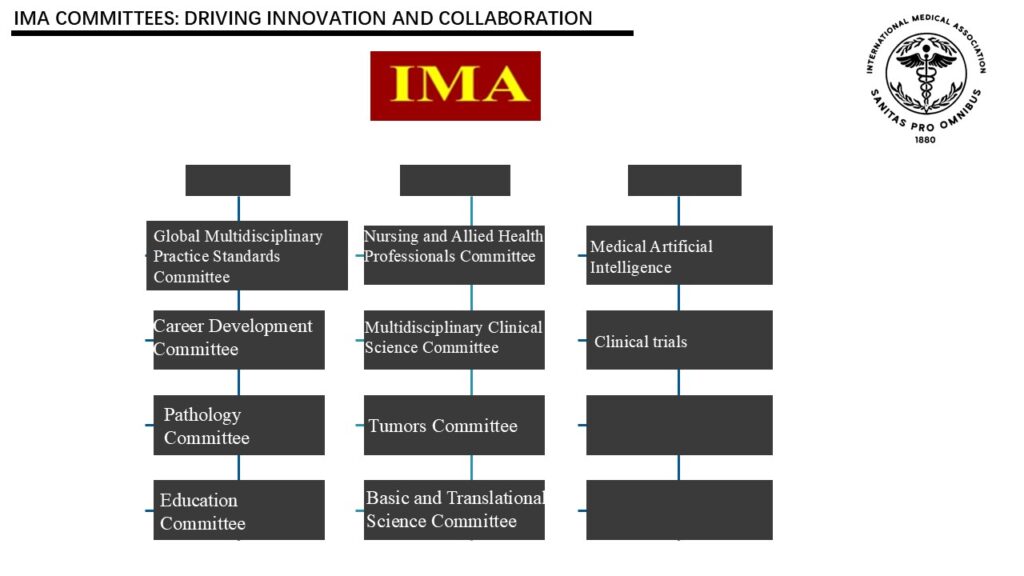 IMA COMMITTEES: DRIVING INNOVATION AND COLLABORATION

INTERNATIONAL MEDICAL ASSOCIATION
SANITAS PRO OMNIBUS
1880

IMA

Global Multidisciplinary Practice Standards Committee

Career Development Committee

Pathology Committee

Education Committee

Nursing and Allied Health Professionals Committee

Multidisciplinary Clinical Science Committee

Tumors Committee

Basic and Translational Science Committee

Medical Artificial Intelligence

Clinical trials